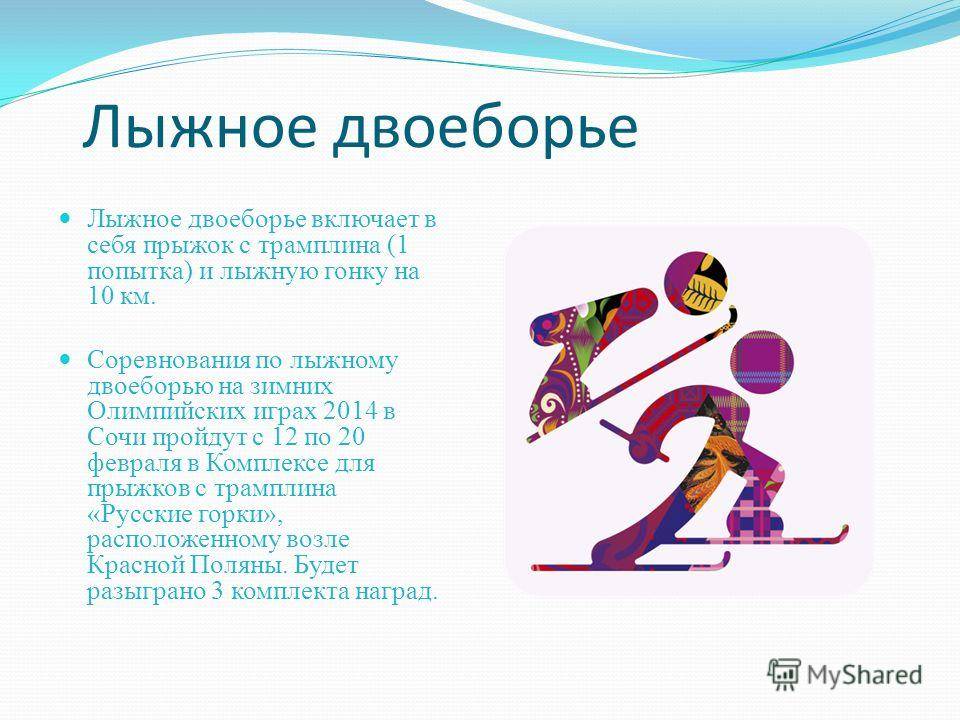 Лыжное двоеборье

Лыжное двоеборье включает в себя прыжок с трамплина (1 попытка) и лыжную гонку на 10 км.

Соревнования по лыжному двоеборью на зимних Олимпийских играх 2014 в Сочи пройдут с 12 по 20 февраля в Комплексе для прыжков с трамплина «Русские горки», расположенному возле Красной Поляны. Будет разыграно 3 комплекта наград.

MyShared